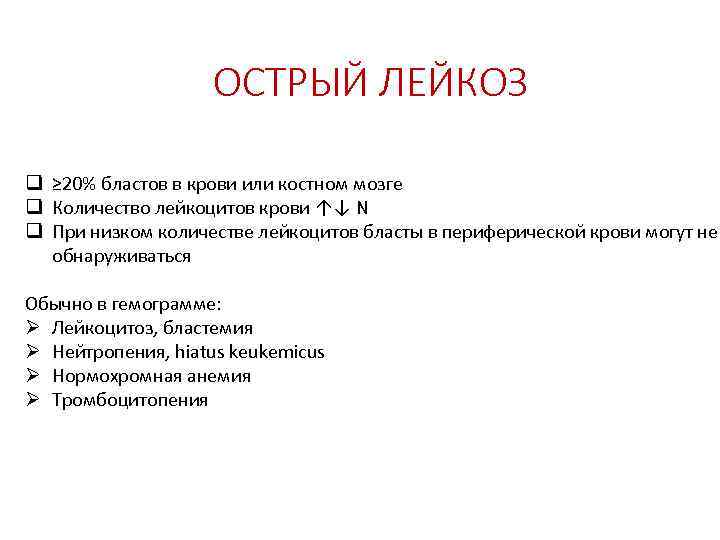 ОСТРЫЙ ЛЕЙКОЗ

❑ ≥20% бластов в крови или костном мозге
❑ Количество лейкоцитов крови ↑↓ N
❑ При низком количестве лейкоцитов бласты в периферической крови могут не обнаруживаться

Обычно в гемограмме:
➢ Лейкоцитоз, бластемия
➢ Нейтропения, hiatus keukemicus
➢ Нормохромная анемия
➢ Тромбоцитопения